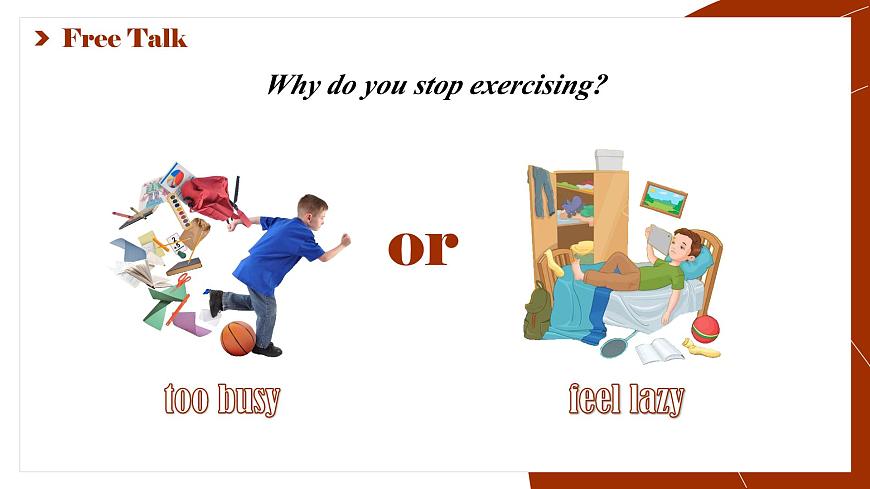 Free Talk

Why do you stop exercising?

too busy

or

feel lazy